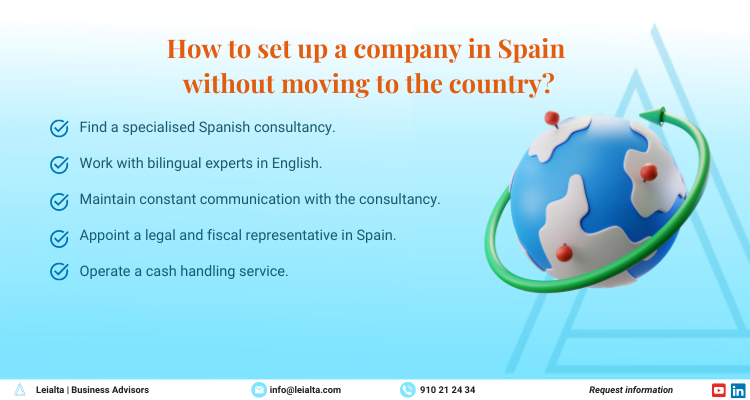 How to set up a company in Spain without moving to the country?

Find a specialised Spanish consultancy.

Work with bilingual experts in English.

Maintain constant communication with the consultancy.

Appoint a legal and fiscal representative in Spain.

Operate a cash handling service.

Leialta | Business Advisors

info@leialta.com

910 21 24 34

Request information